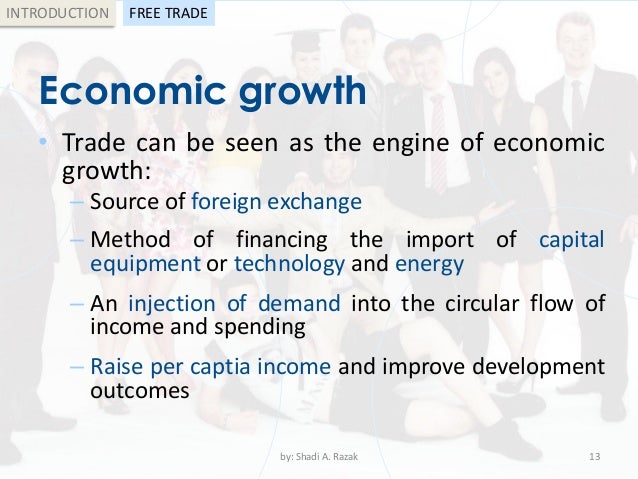 INTRODUCTION FREE TRADE

Economic growth

• Trade can be seen as the engine of economic growth:
– Source of foreign exchange
– Method of financing the import of capital equipment or technology and energy
– An injection of demand into the circular flow of income and spending
– Raise per captia income and improve development outcomes

by: Shadi A. Razak 13